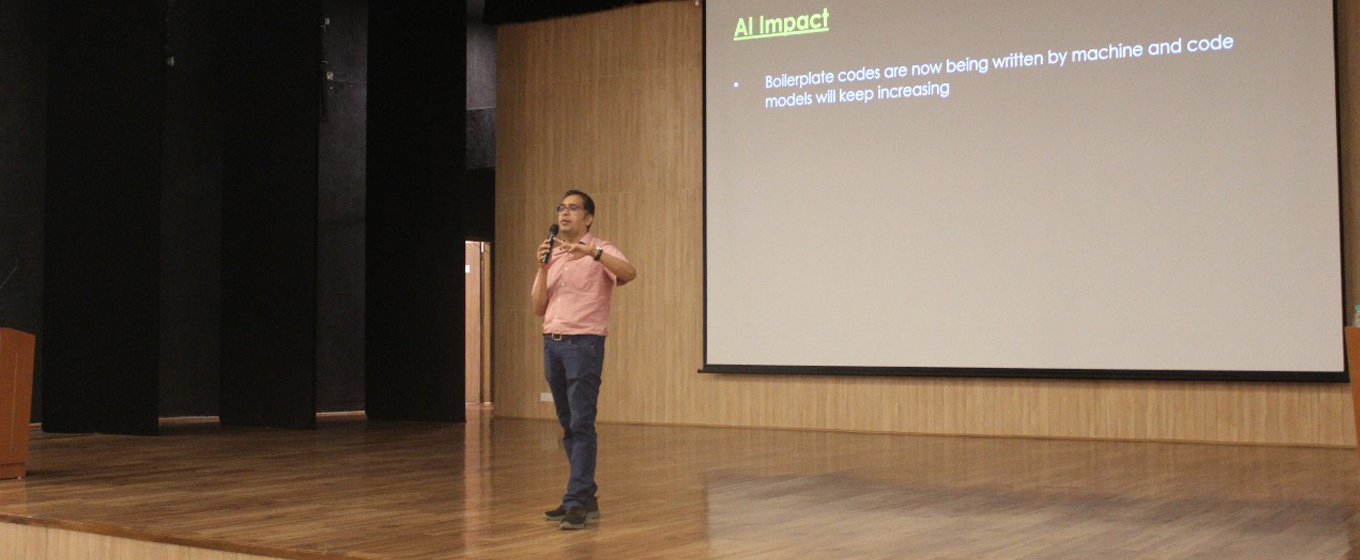 AI Impact

• Boilerplate codes are now being written by machine and code models will keep increasing